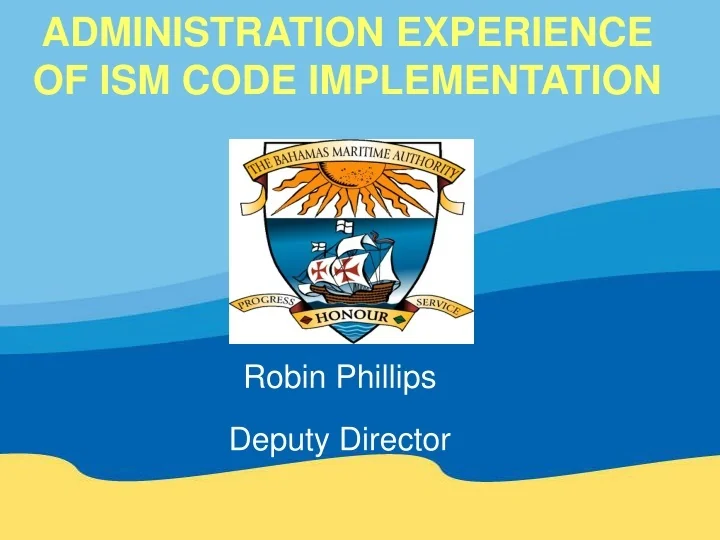 ADMINISTRATION EXPERIENCE OF ISM CODE IMPLEMENTATION

THE BAHAMAS MARITIME AUTHORITY

PROGRESS

HONOUR

SERVICE

Robin Phillips

Deputy Director